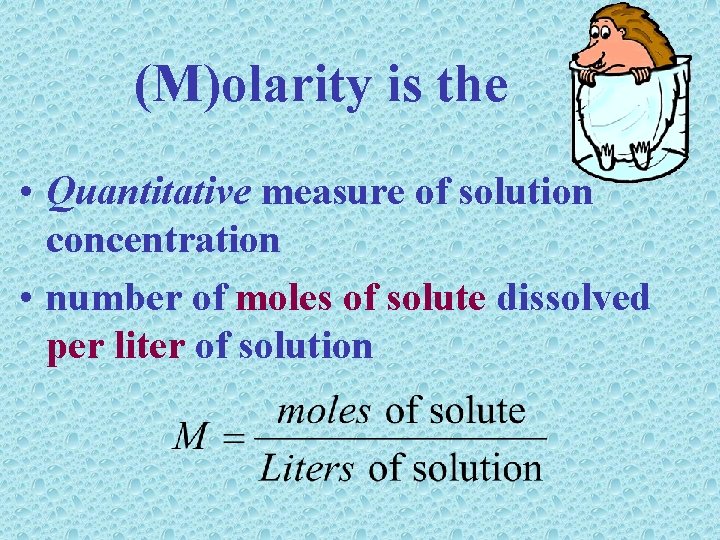 (M)olarity is the

• Quantitative measure of solution concentration

• number of moles of solute dissolved per liter of solution

$M = \frac{moles \text{ of solute}}{Liters \text{ of solution}}$